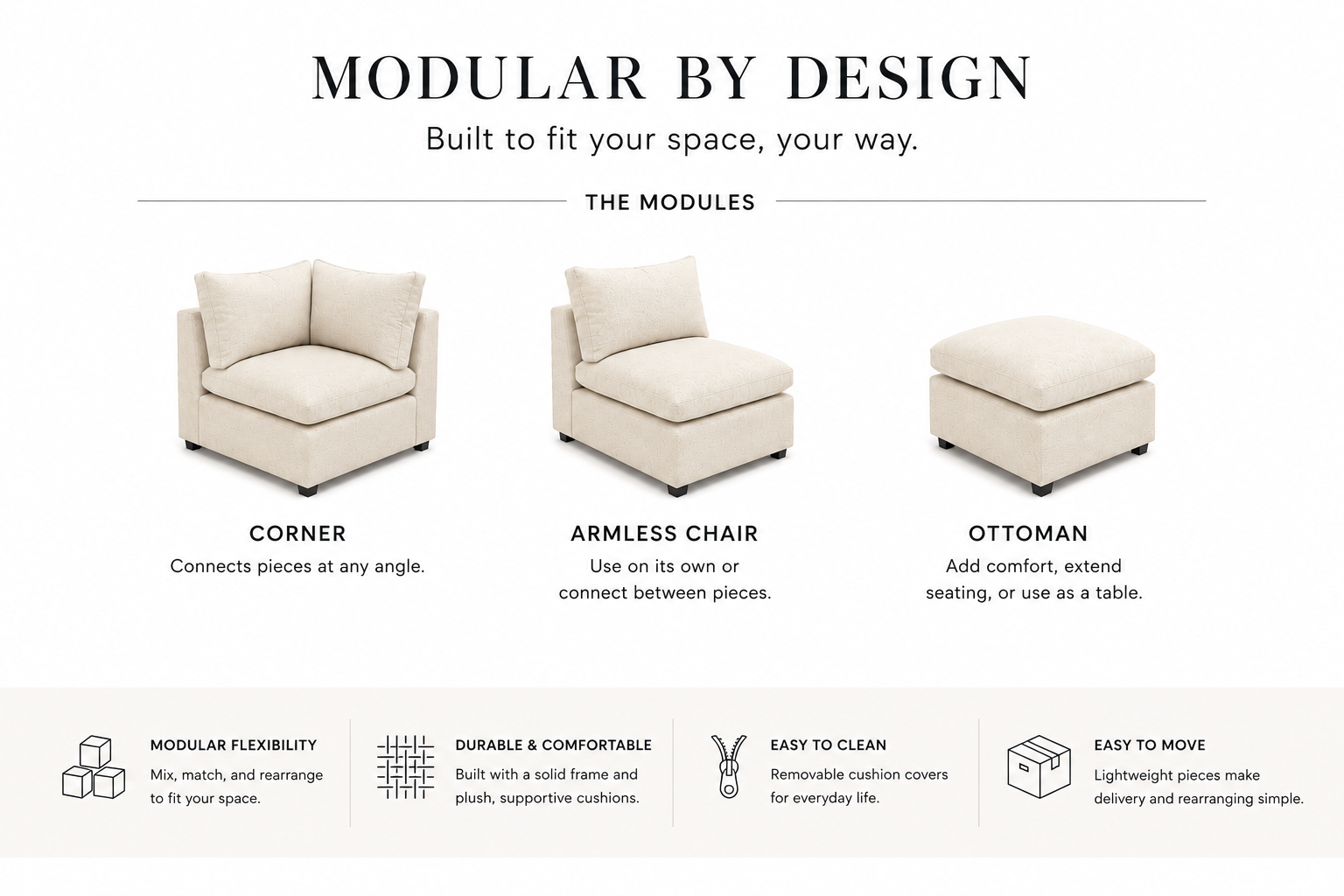 MODULAR BY DESIGN

Built to fit your space, your way.

THE MODULES

CORNER
Connects pieces at any angle.

ARMLESS CHAIR
Use on its own or connect between pieces.

OTTOMAN
Add comfort, extend seating, or use as a table.

MODULAR FLEXIBILITY
Mix, match, and rearrange to fit your space.

DURABLE & COMFORTABLE
Built with a solid frame and plush, supportive cushions.

EASY TO CLEAN
Removable cushion covers for everyday life.

EASY TO MOVE
Lightweight pieces make delivery and rearranging simple.